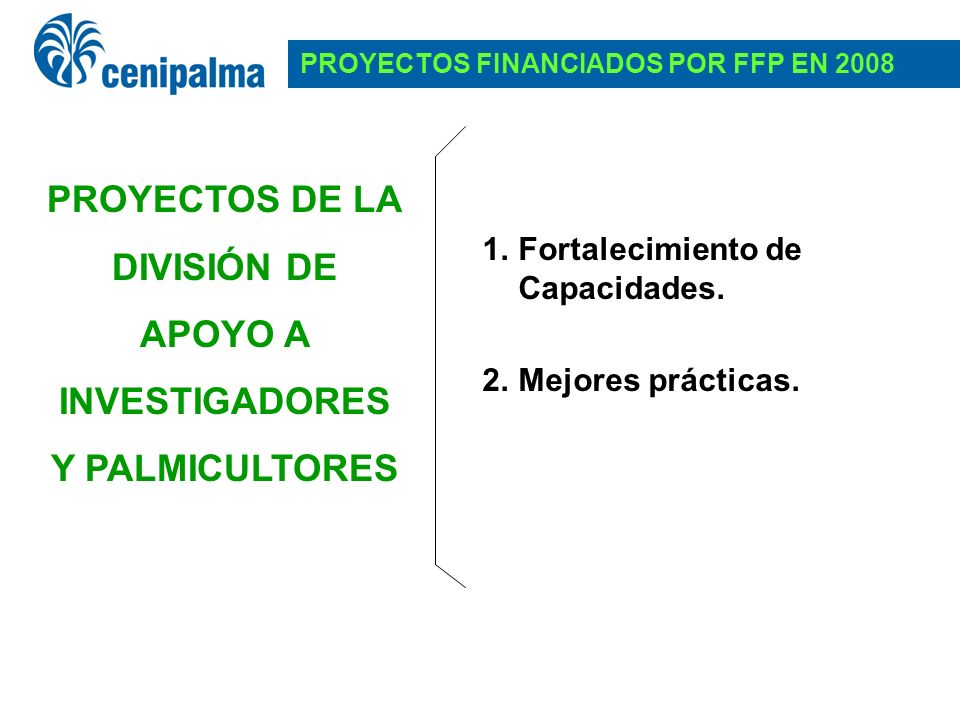 cenipalma

PROYECTOS FINANCIADOS POR FFP EN 2008

PROYECTOS DE LA DIVISIÓN DE APOYO A INVESTIGADORES Y PALMICULTORES

1. Fortalecimiento de Capacidades.

2. Mejores prácticas.